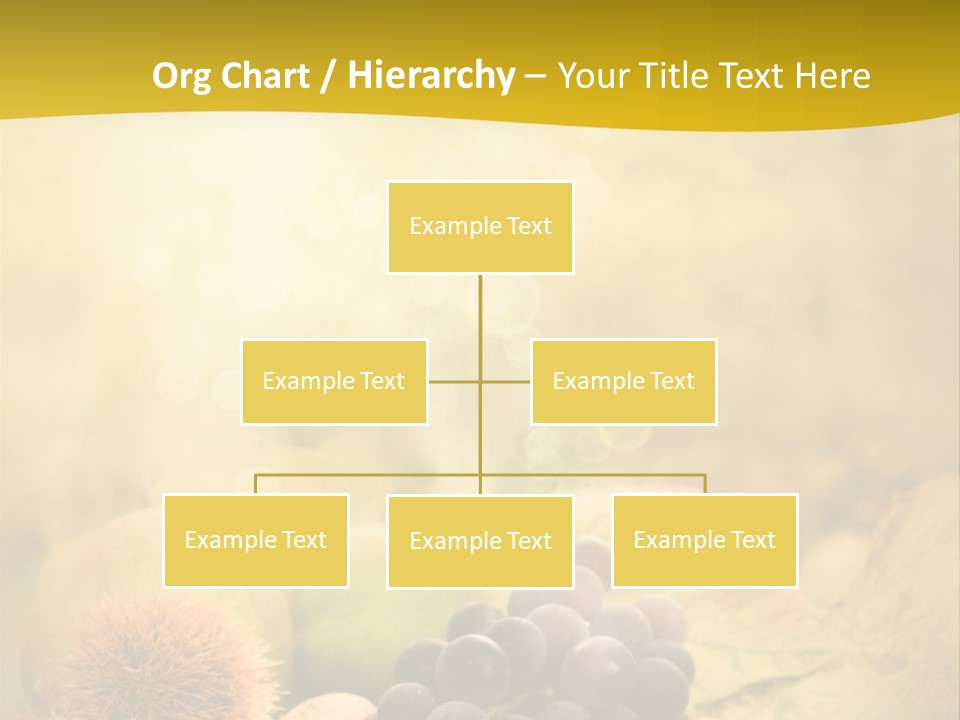 Org Chart / Hierarchy – Your Title Text Here

Example Text

Example Text

Example Text

Example Text

Example Text

Example Text